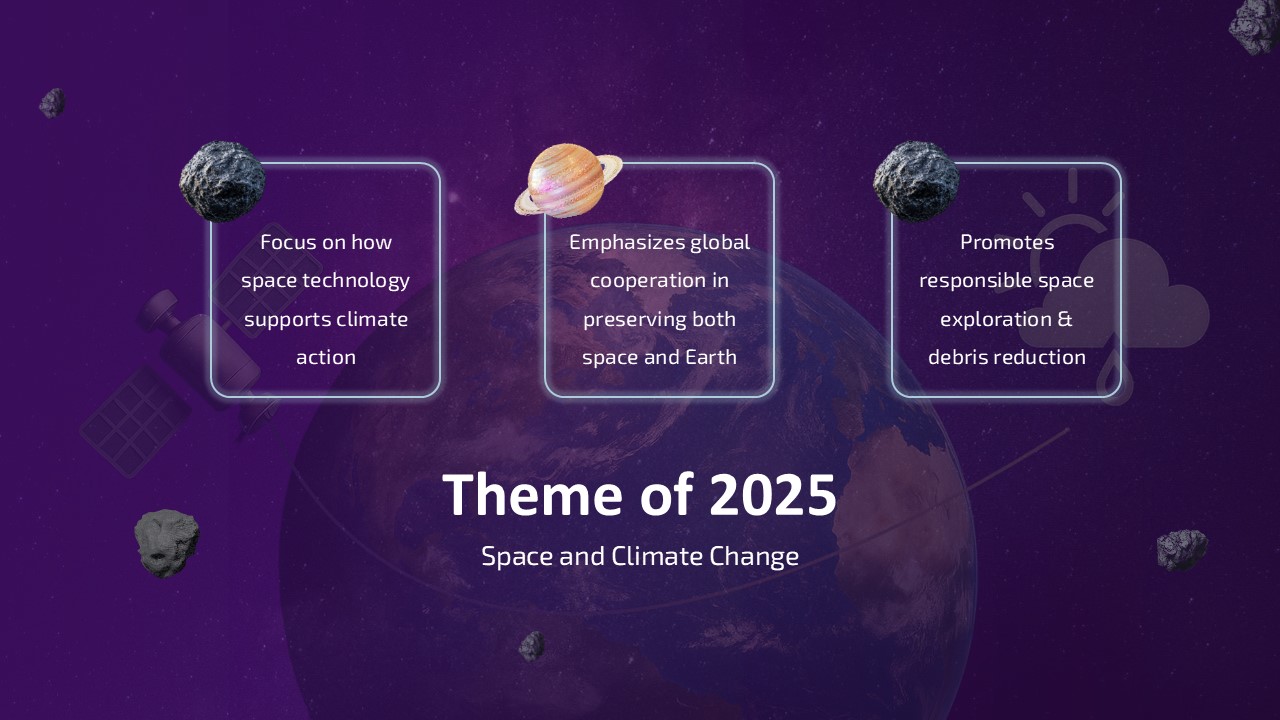 Focus on how space technology supports climate action

Emphasizes global cooperation in preserving both space and Earth

Promotes responsible space exploration & debris reduction

Theme of 2025

Space and Climate Change